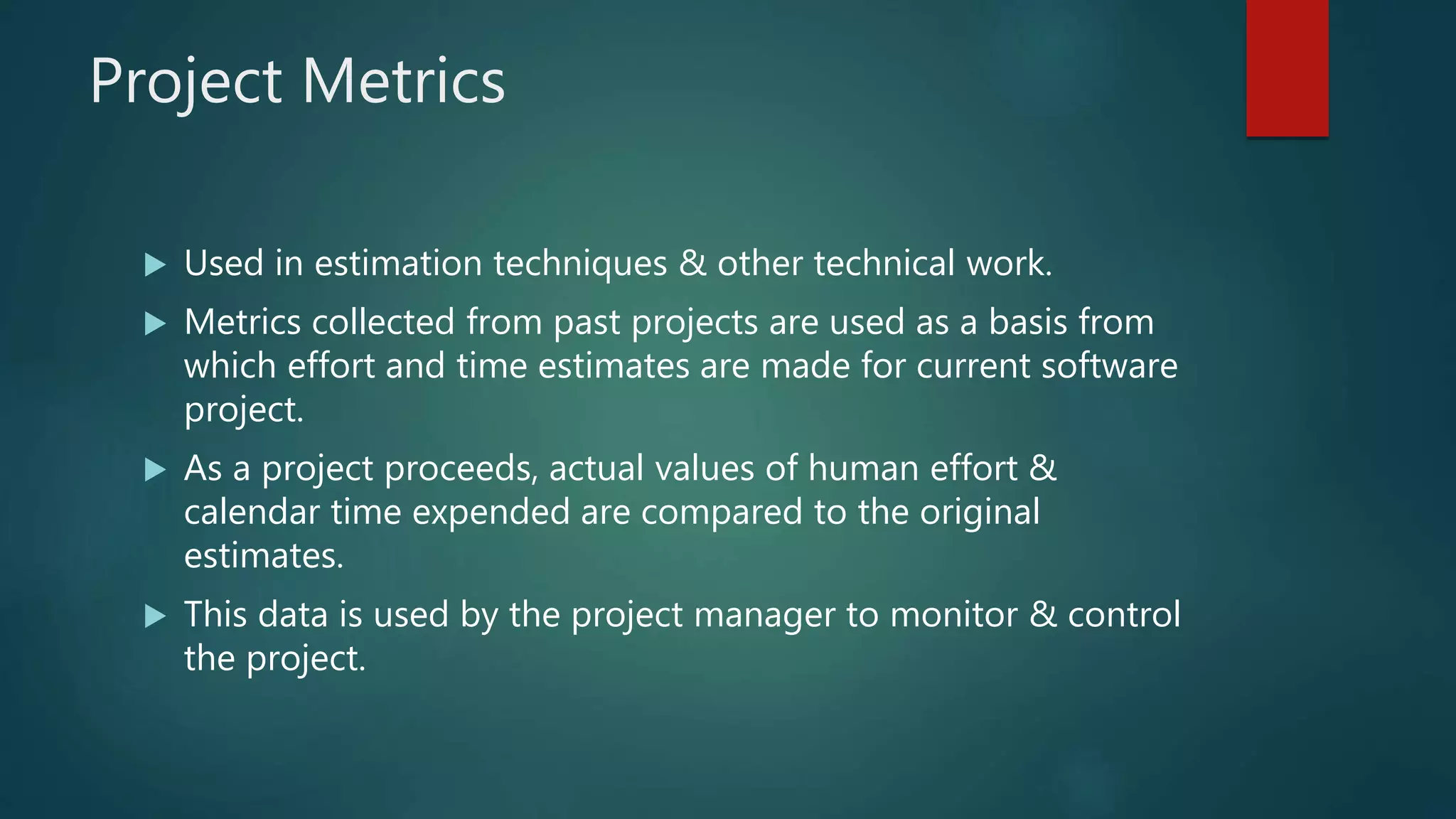 Project Metrics

▶ Used in estimation techniques & other technical work.

▶ Metrics collected from past projects are used as a basis from which effort and time estimates are made for current software project.

▶ As a project proceeds, actual values of human effort & calendar time expended are compared to the original estimates.

▶ This data is used by the project manager to monitor & control the project.